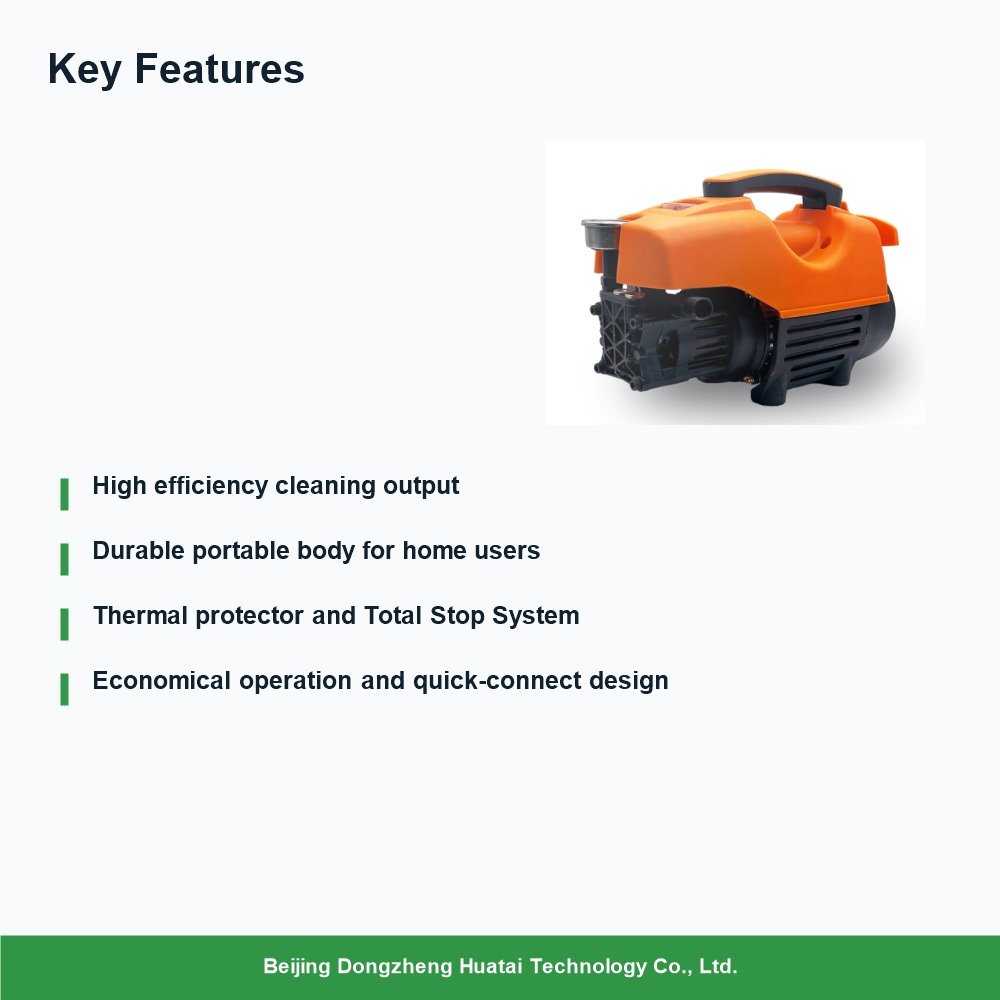 Key Features

High efficiency cleaning output

Durable portable body for home users

Thermal protector and Total Stop System

Economical operation and quick-connect design

Beijing Dongzheng Huatai Technology Co., Ltd.